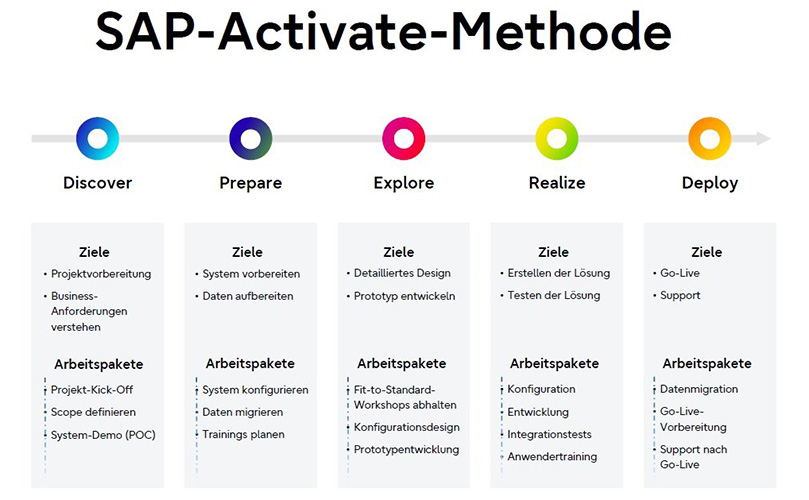 SAP-Activate-Methode

Discover

Ziele
• Projektvorbereitung
• Business-Anforderungen verstehen

Arbeitspakete
• Projekt-Kick-Off
• Scope definieren
• System-Demo (POC)

Prepare

Ziele
• System vorbereiten
• Daten aufbereiten

Arbeitspakete
• System konfigurieren
• Daten migrieren
• Trainings planen

Explore

Ziele
• Detailliertes Design
• Prototyp entwickeln

Arbeitspakete
• Fit-to-Standard-Workshops abhalten
• Konfigurationsdesign
• Prototypentwicklung

Realize

Ziele
• Erstellen der Lösung
• Testen der Lösung

Arbeitspakete
• Konfiguration
• Entwicklung
• Integrationstests
• Anwendertraining

Deploy

Ziele
• Go-Live
• Support

Arbeitspakete
• Datenmigration
• Go-Live-Vorbereitung
• Support nach Go-Live